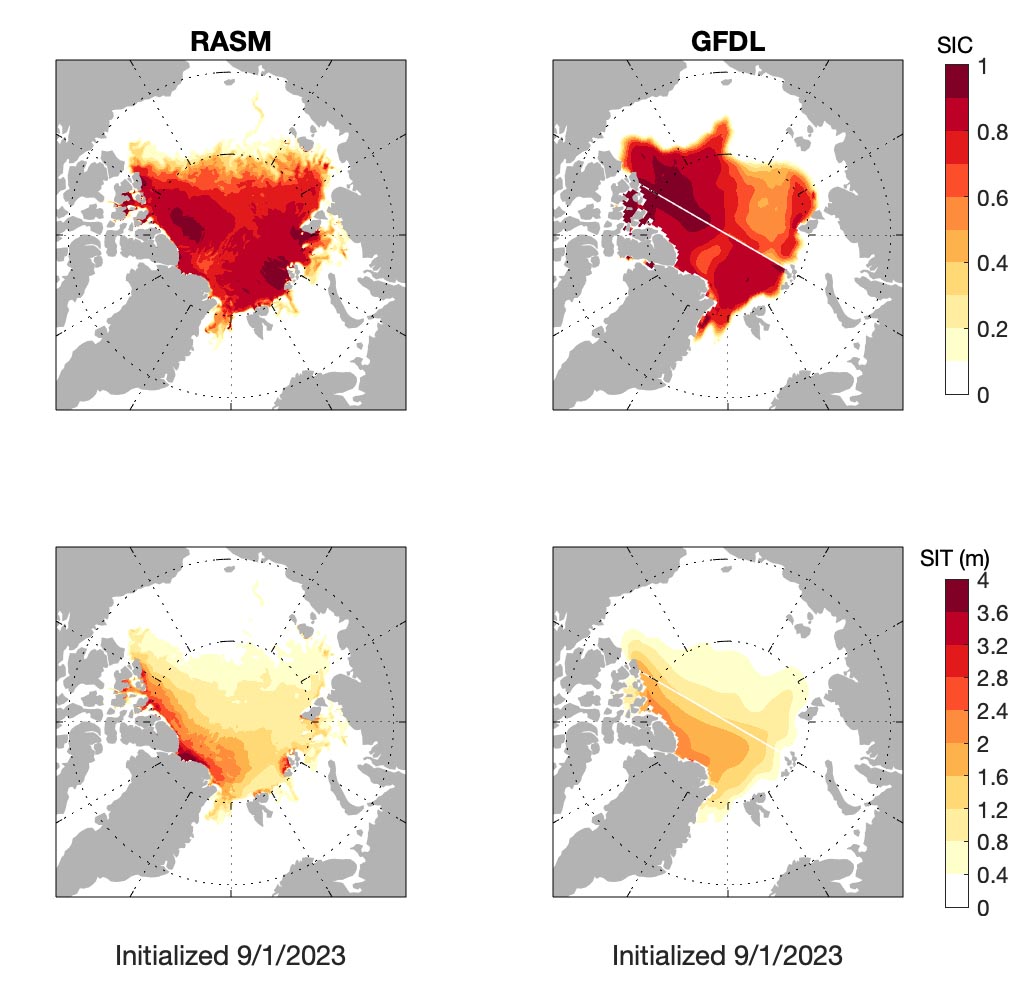 RASM

GFDL

SIC
1
0.8
0.6
0.4
0.2
0

SIT (m)
4
3.6
3.2
2.8
2.4
2
1.6
1.2
0.8
0.4
0

Initialized 9/1/2023

Initialized 9/1/2023